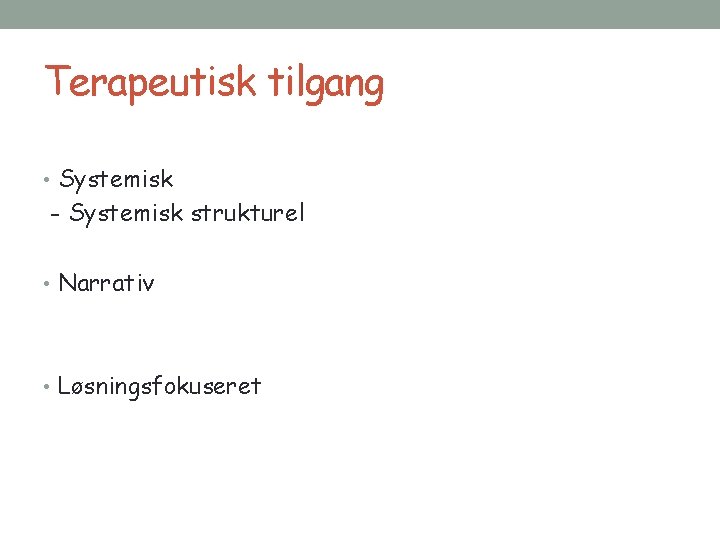 Terapeutisk tilgang

• Systemisk
- Systemisk strukturel

• Narrativ

• Løsningsfokuseret